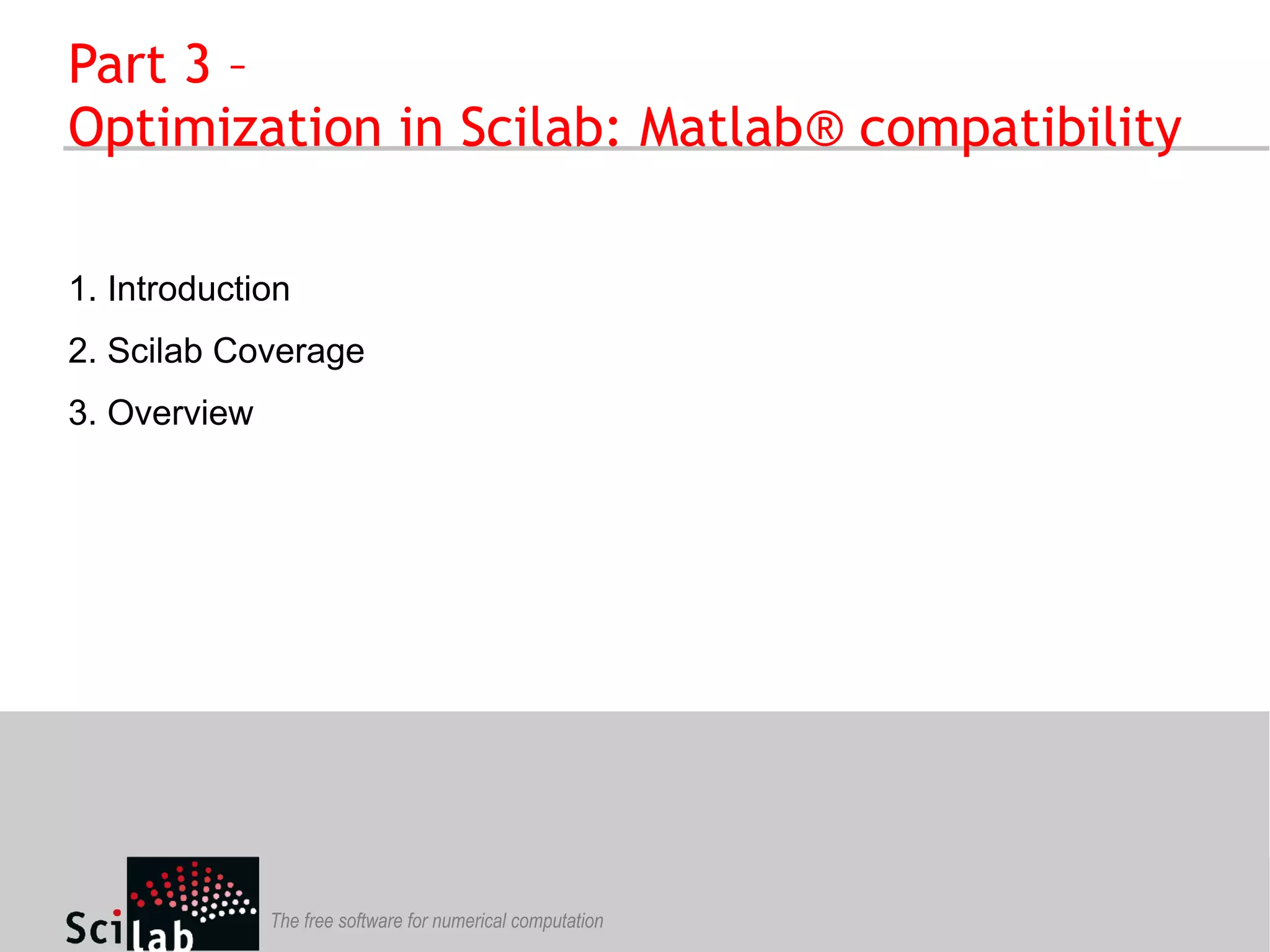 Part 3 –
Optimization in Scilab: Matlab® compatibility

1. Introduction

2. Scilab Coverage

3. Overview

Scilab

The free software for numerical computation